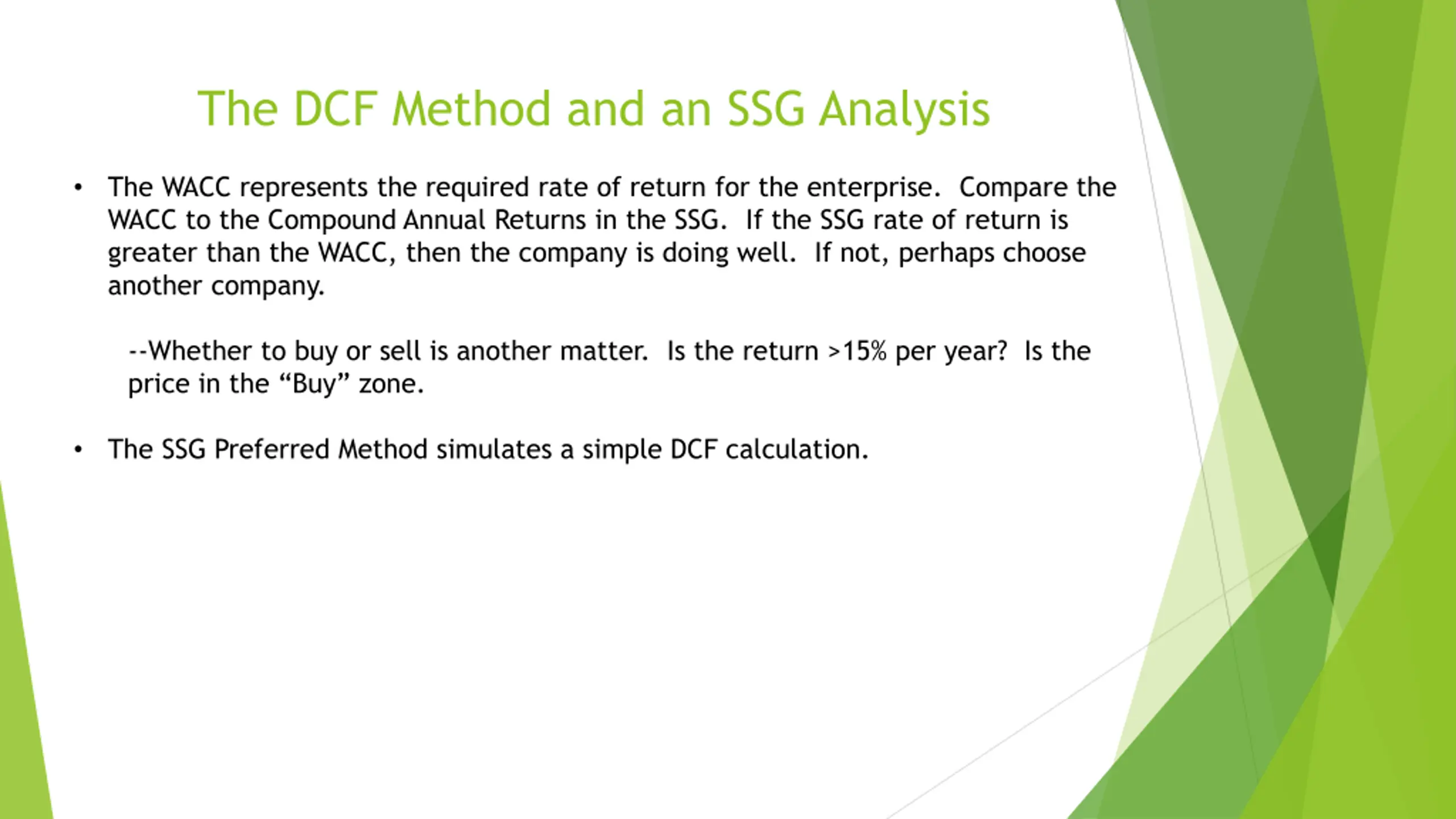 The DCF Method and an SSG Analysis

• The WACC represents the required rate of return for the enterprise. Compare the WACC to the Compound Annual Returns in the SSG. If the SSG rate of return is greater than the WACC, then the company is doing well. If not, perhaps choose another company.

--Whether to buy or sell is another matter. Is the return >15% per year? Is the price in the “Buy” zone.

• The SSG Preferred Method simulates a simple DCF calculation.